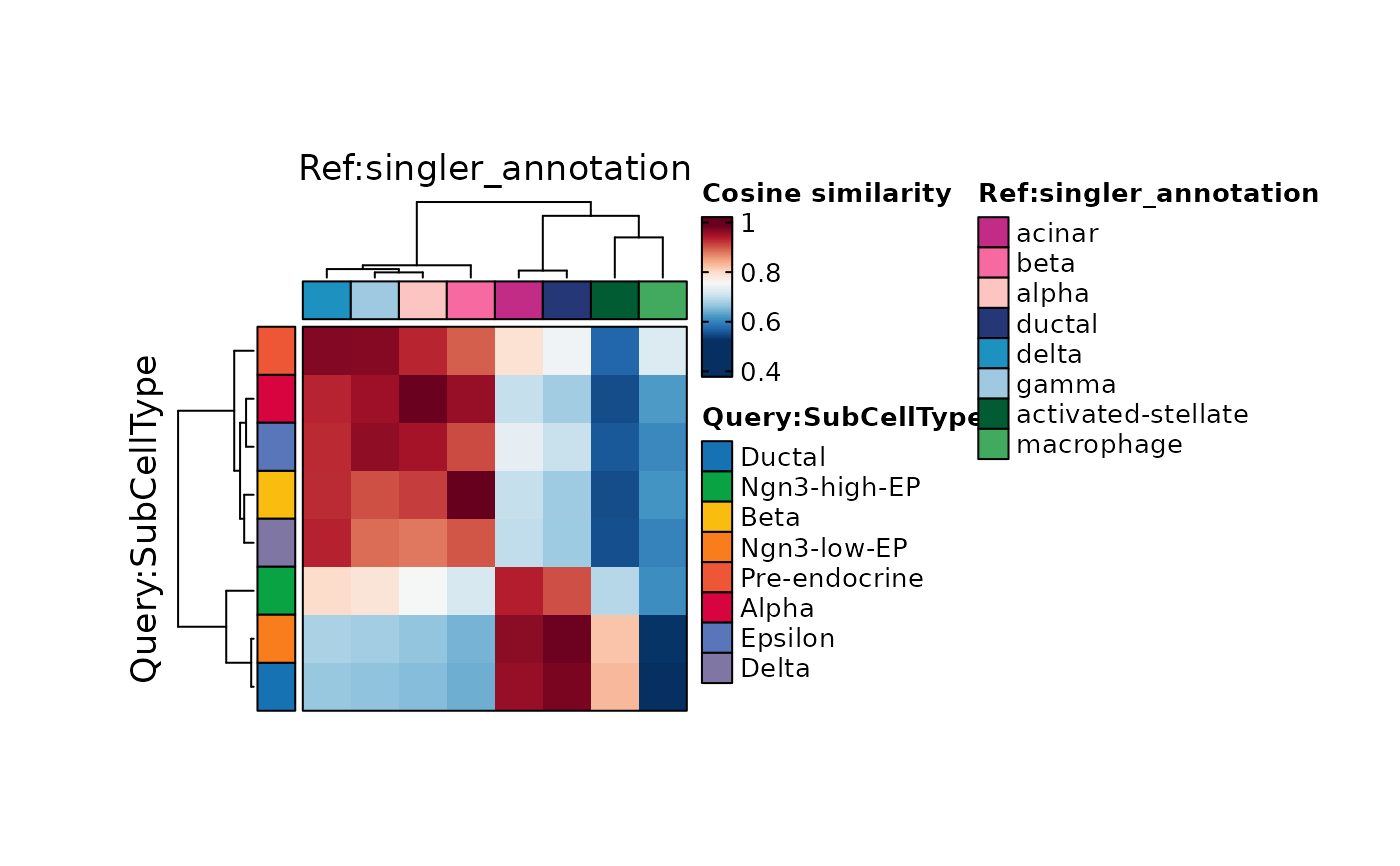 Ref:singler_annotation

Query:SubCellType

Cosine similarity
1
0.8
0.6
0.4

Query:SubCellType
Ductal
Ngn3-high-EP
Beta
Ngn3-low-EP
Pre-endocrine
Alpha
Epsilon
Delta

Ref:singler_annotation
acinar
beta
alpha
ductal
delta
gamma
activated-stellate
macrophage